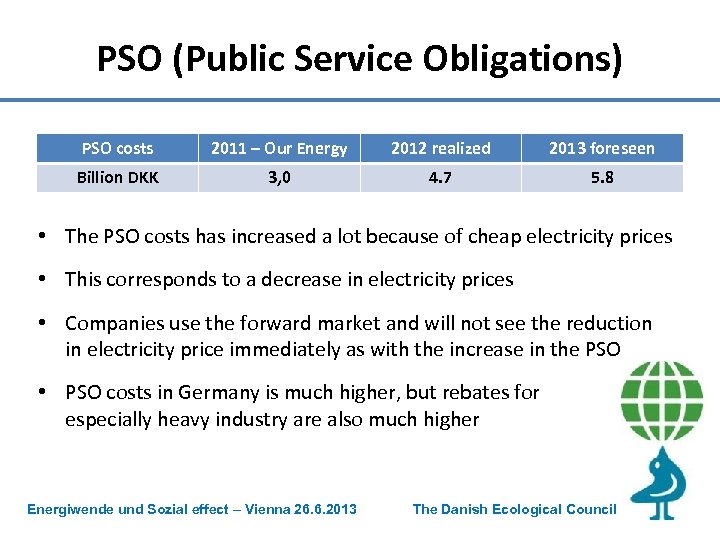 PSO (Public Service Obligations)

| PSO costs | 2011 – Our Energy | 2012 realized | 2013 foreseen |
|---|---|---|---|
| Billion DKK | 3,0 | 4.7 | 5.8 |

• The PSO costs has increased a lot because of cheap electricity prices

• This corresponds to a decrease in electricity prices

• Companies use the forward market and will not see the reduction in electricity price immediately as with the increase in the PSO

• PSO costs in Germany is much higher, but rebates for especially heavy industry are also much higher

Energiwende und Sozial effect – Vienna 26.6.2013

The Danish Ecological Council